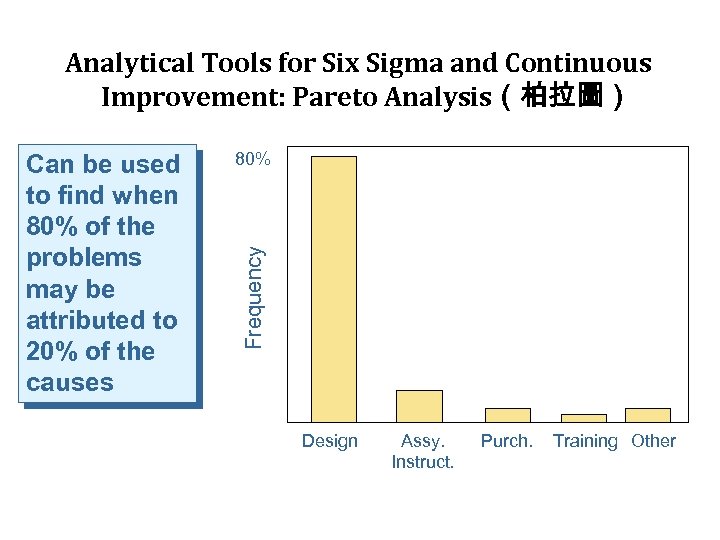 Analytical Tools for Six Sigma and Continuous Improvement: Pareto Analysis（柏拉圖）

Can be used to find when 80% of the problems may be attributed to 20% of the causes

80%

Frequency

Design
Assy. Instruct.
Purch.
Training
Other